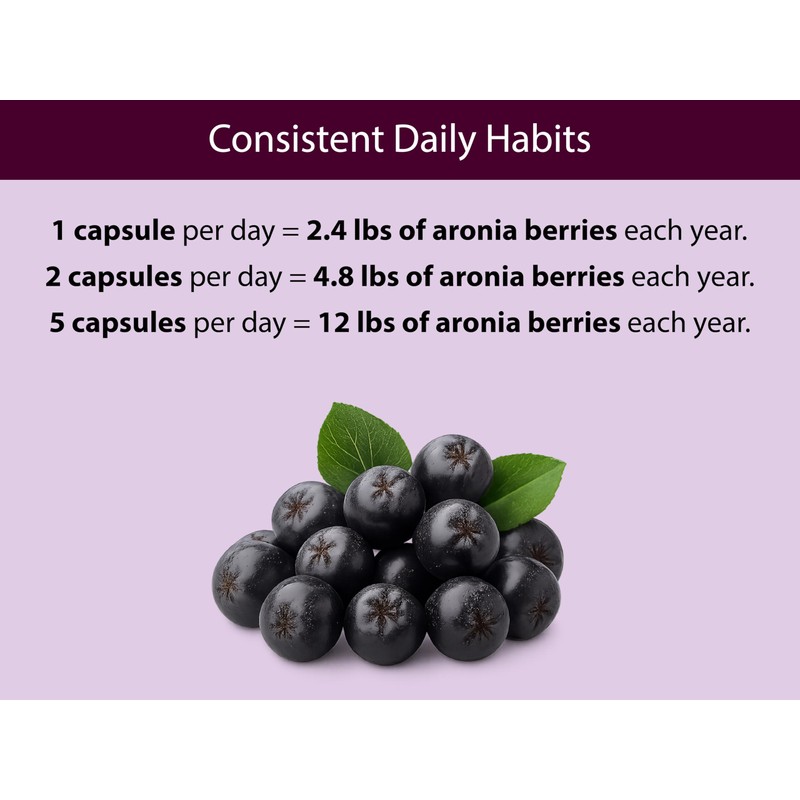 Consistent Daily Habits

1 capsule per day = 2.4 lbs of aronia berries each year.
2 capsules per day = 4.8 lbs of aronia berries each year.
5 capsules per day = 12 lbs of aronia berries each year.